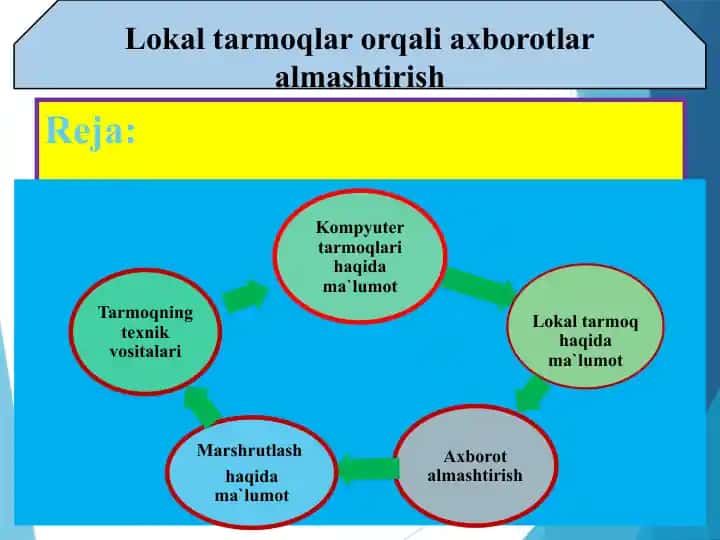 Lokal tarmoqlar orqali axborotlar almashtirish

Reja:

Kompyuter tarmoqlari haqida ma`lumot

Lokal tarmoq haqida ma`lumot

Axborot almashtirish

Marshrutlash haqida ma`lumot

Tarmoqning texnik vositalari